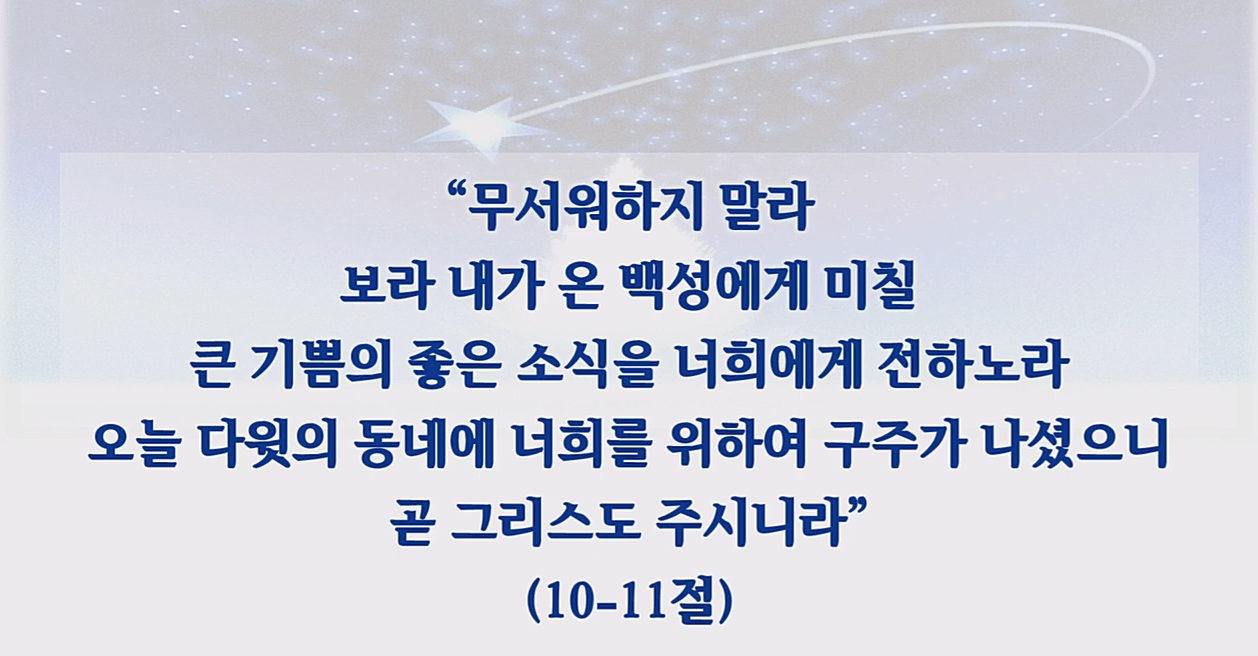 “무서워하지 말라
보라 내가 온 백성에게 미칠
큰 기쁨의 좋은 소식을 너희에게 전하노라
오늘 다윗의 동네에 너희를 위하여 구주가 나셨으니
곧 그리스도 주시니라”
(10-11절)